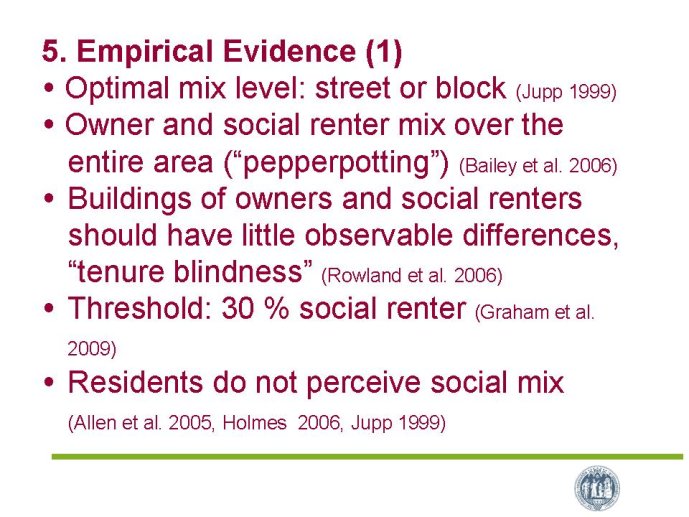 5. Empirical Evidence (1)

• Optimal mix level: street or block (Jupp 1999)

• Owner and social renter mix over the entire area (“pepperpotting”) (Bailey et al. 2006)

• Buildings of owners and social renters should have little observable differences, “tenure blindness” (Rowland et al. 2006)

• Threshold: 30 % social renter (Graham et al. 2009)

• Residents do not perceive social mix (Allen et al. 2005, Holmes 2006, Jupp 1999)